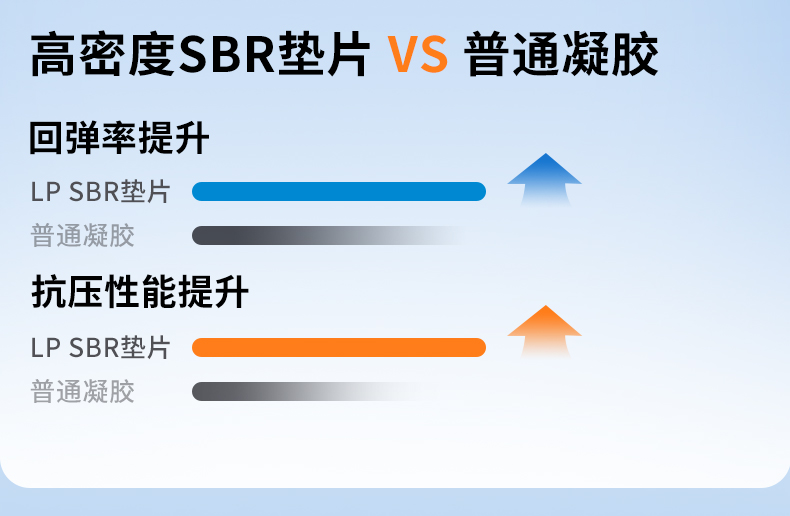 高密度SBR垫片 VS 普通凝胶

回弹率提升

LP SBR垫片

普通凝胶

抗压性能提升

LP SBR垫片

普通凝胶